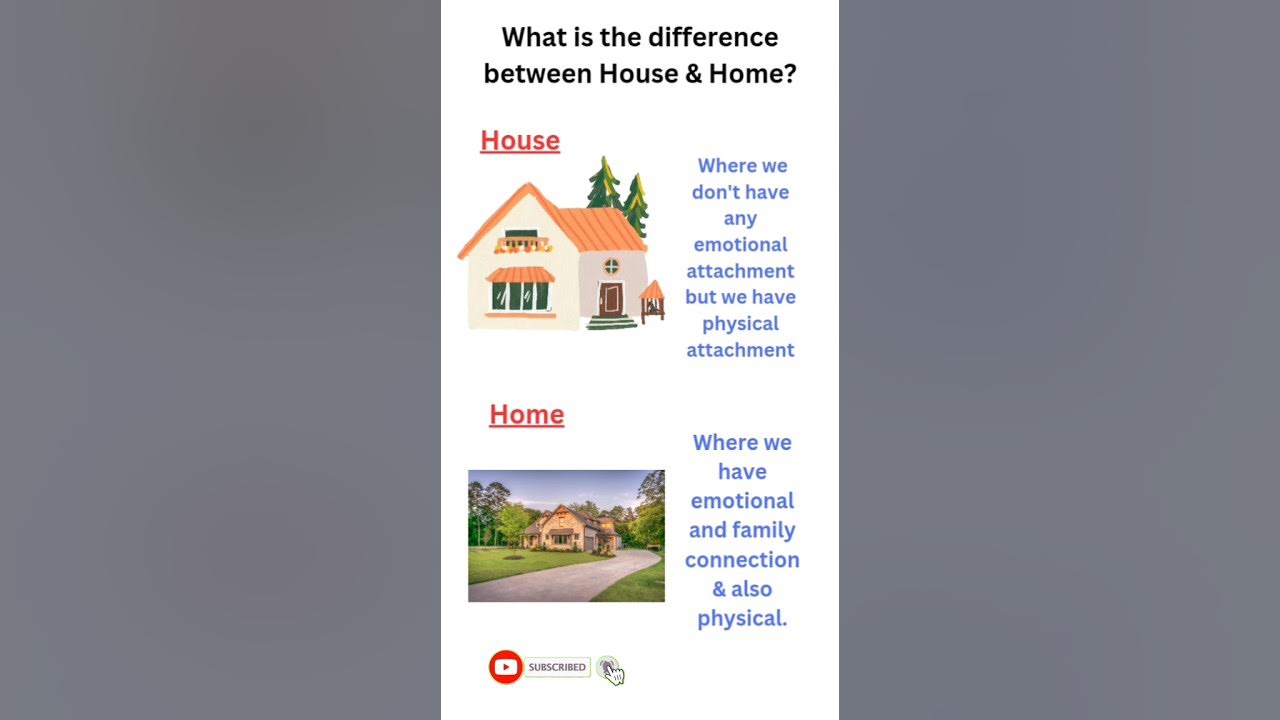 What is the difference between House & Home?

House

Where we don't have any emotional attachment but we have physical attachment

Home

Where we have emotional and family connection & also physical.

SUBSCRIBED